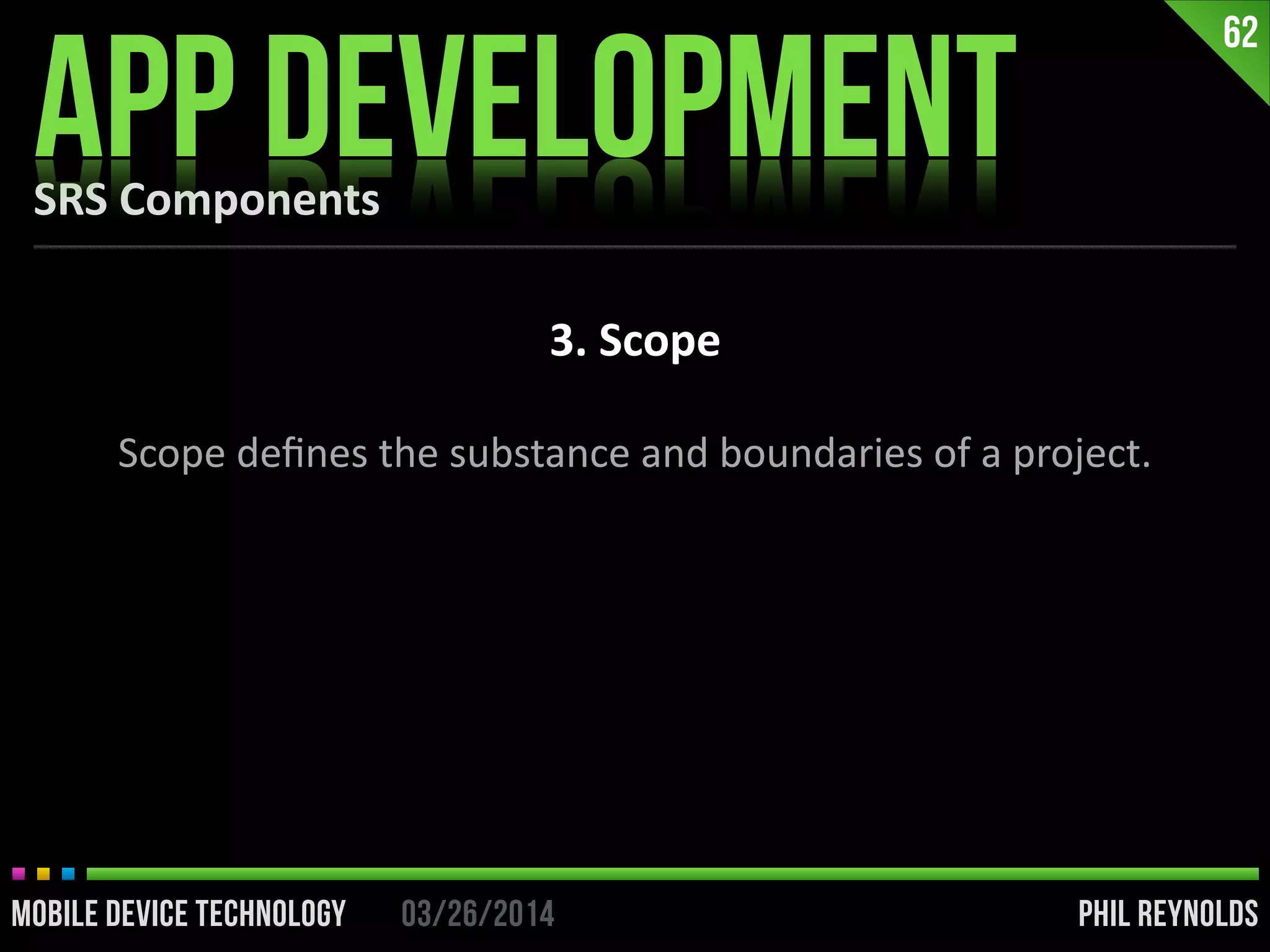 62

APP DEVELOPMENT

SRS Components

3. Scope

Scope defines the substance and boundaries of a project.

MOBILE DEVICE TECHNOLOGY 03/26/2014 PHIL REYNOLDS